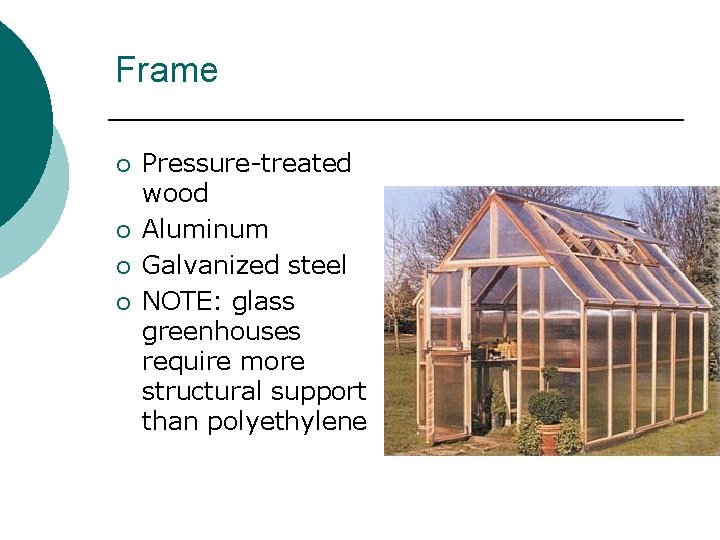 Frame

• Pressure-treated wood
• Aluminum
• Galvanized steel
• NOTE: glass greenhouses require more structural support than polyethylene